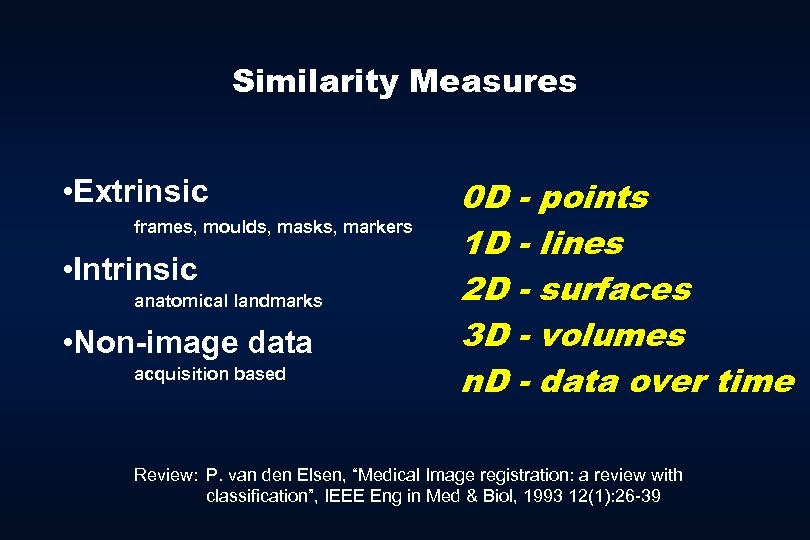 Similarity Measures

•Extrinsic

frames, moulds, masks, markers

•Intrinsic

anatomical landmarks

•Non-image data

acquisition based

0D - points
1D - lines
2D - surfaces
3D - volumes
nD - data over time

Review: P. van den Elsen, “Medical Image registration: a review with classification”, IEEE Eng in Med & Biol, 1993 12(1):26-39